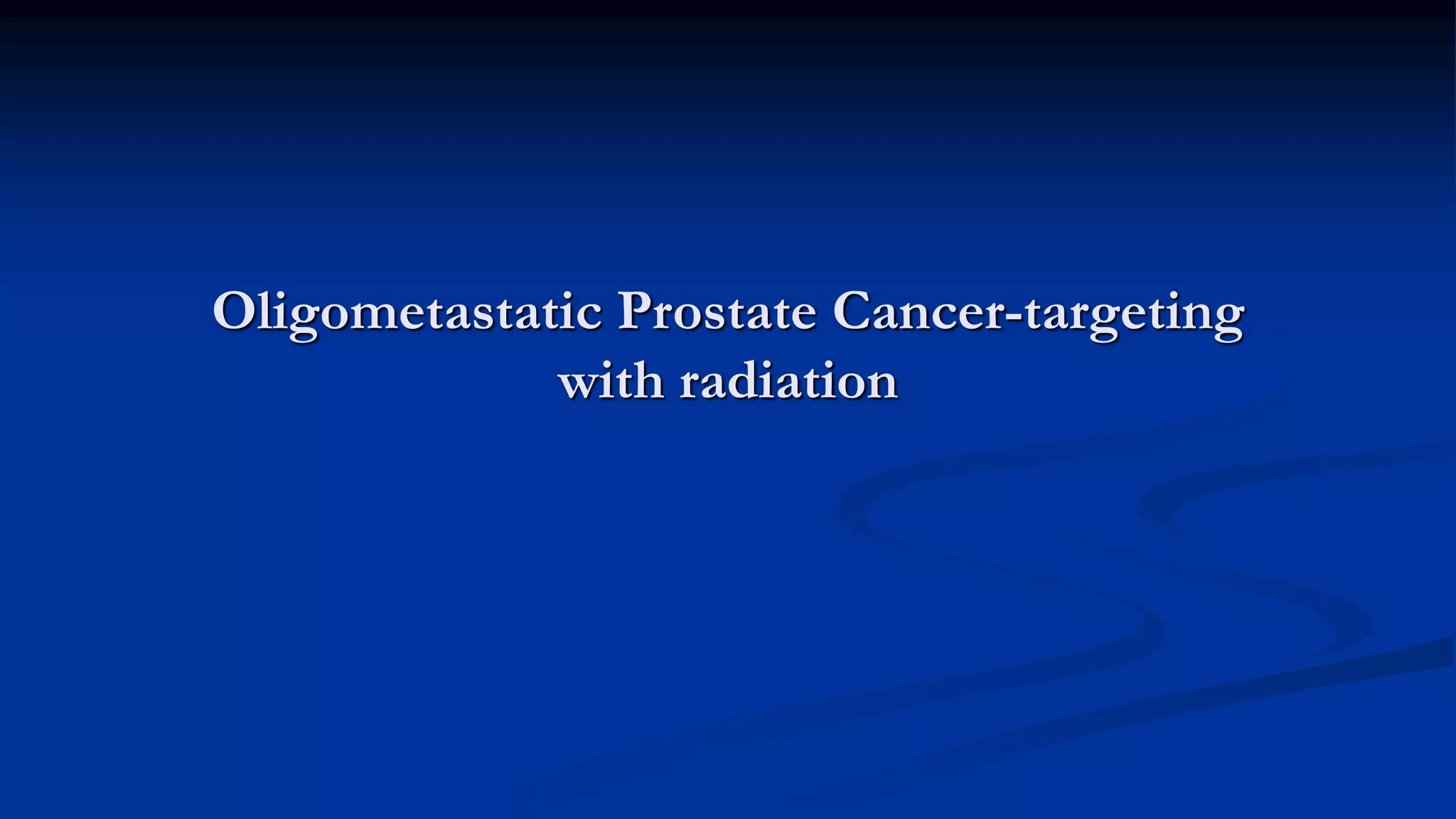 Oligometastatic Prostate Cancer-targeting with radiation